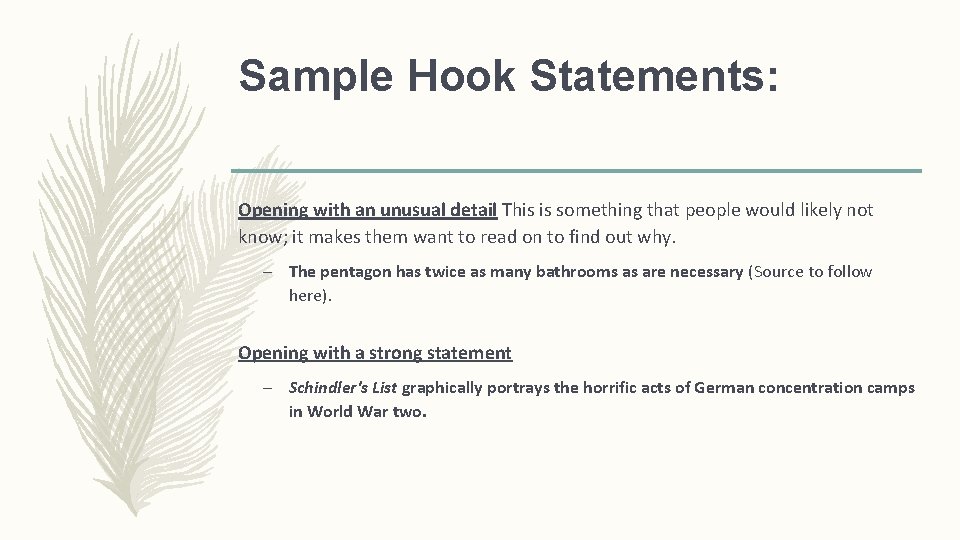 Sample Hook Statements:

Opening with an unusual detail This is something that people would likely not know; it makes them want to read on to find out why.

– The pentagon has twice as many bathrooms as are necessary (Source to follow here).

Opening with a strong statement

– Schindler's List graphically portrays the horrific acts of German concentration camps in World War two.